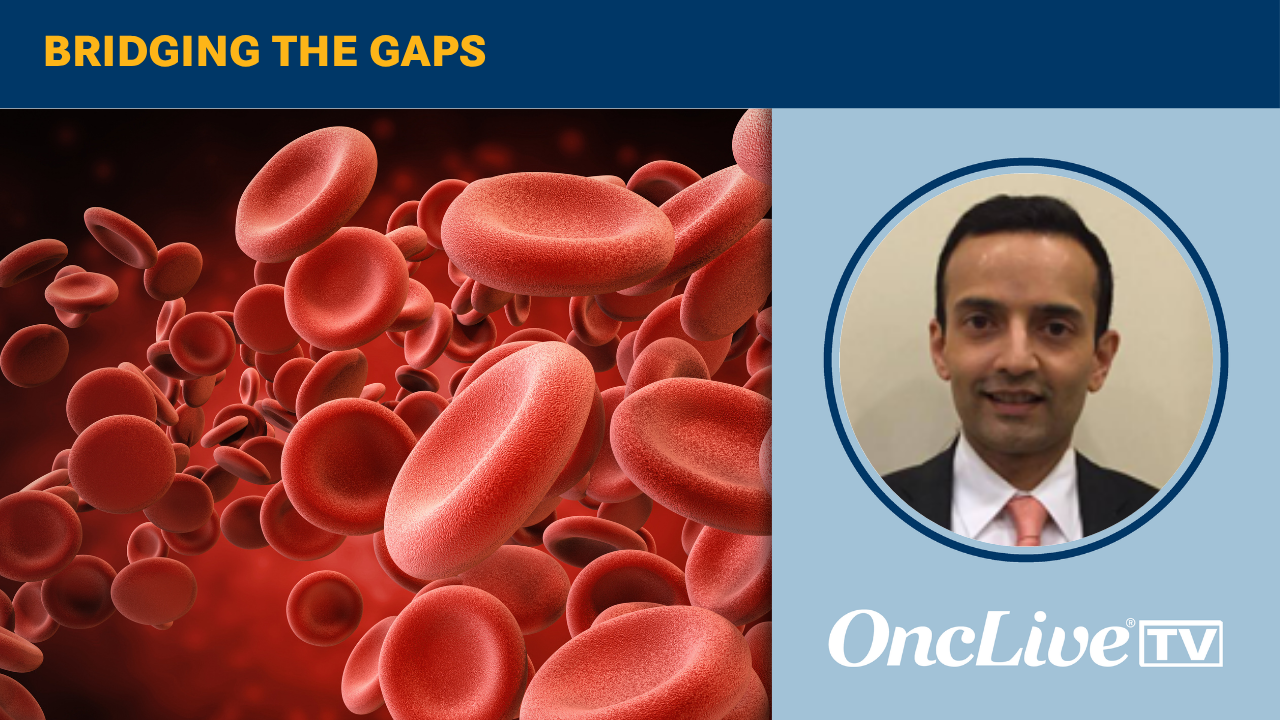 BRIDGING THE GAPS

OncLive® TV